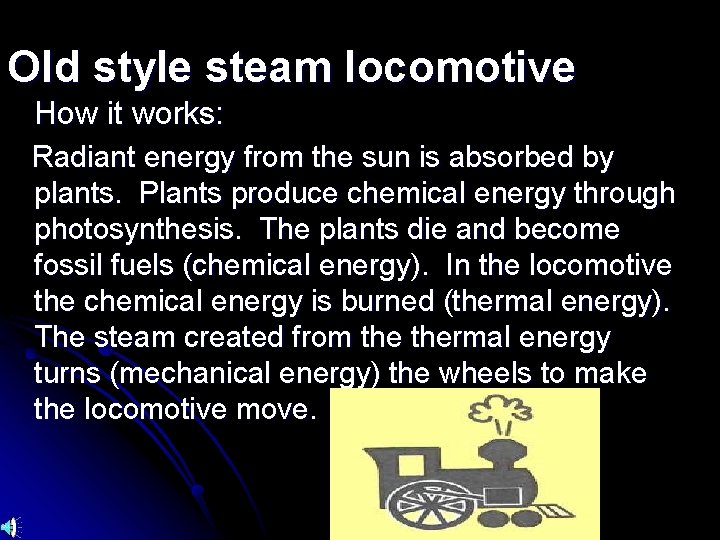 Old style steam locomotive

How it works:

Radiant energy from the sun is absorbed by plants. Plants produce chemical energy through photosynthesis. The plants die and become fossil fuels (chemical energy). In the locomotive the chemical energy is burned (thermal energy). The steam created from the thermal energy turns (mechanical energy) the wheels to make the locomotive move.